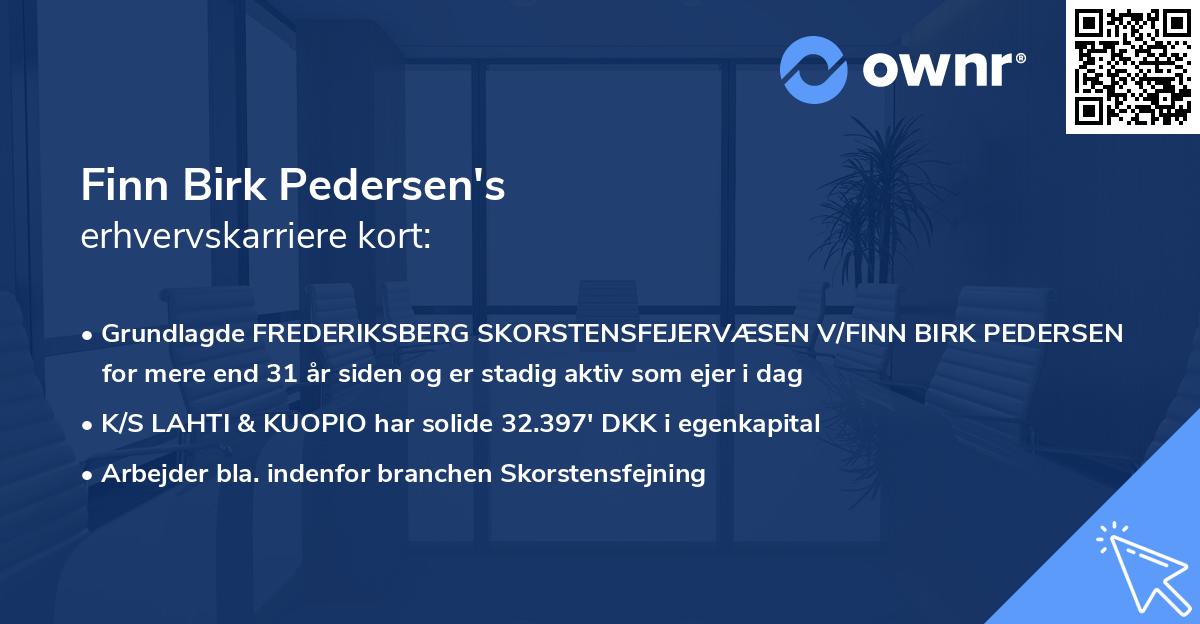 ownr®

Finn Birk Pedersen's
erhvervskarriere kort:

• Grundlagde FREDERIKSBERG SKORSTENSFEJERVÆSEN V/FINN BIRK PEDERSEN for mere end 31 år siden og er stadig aktiv som ejer i dag
• K/S LAHTI & KUOPIO har solide 32.397' DKK i egenkapital
• Arbejder bla. indenfor branchen Skorstensfejning